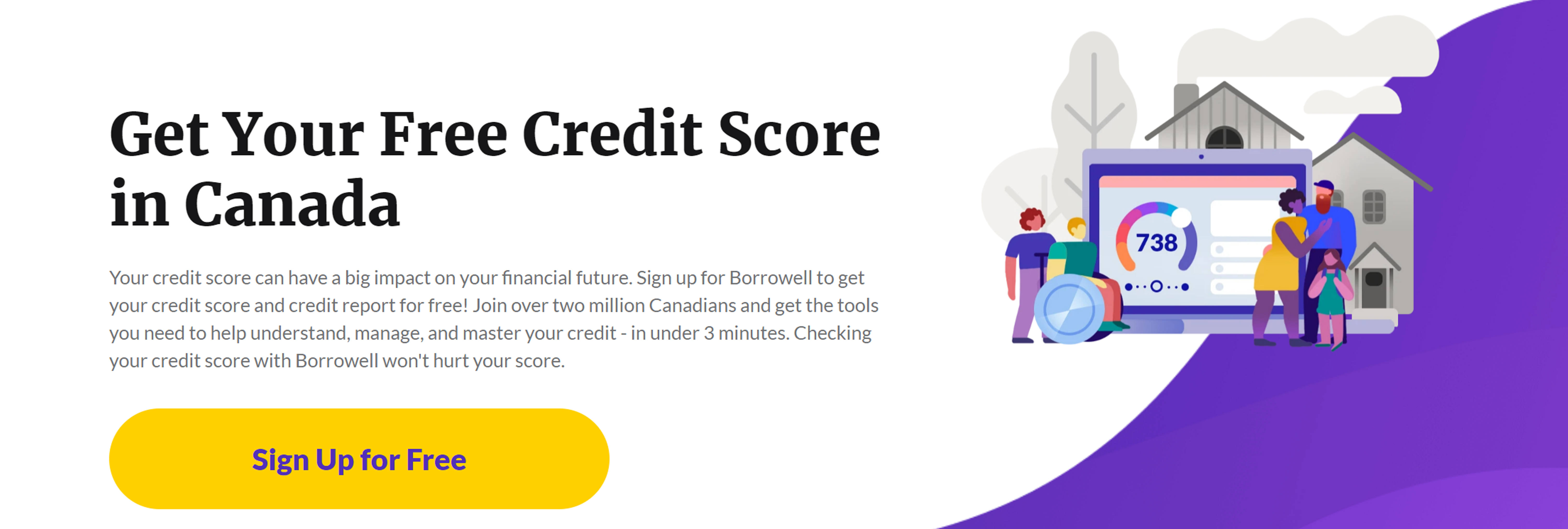 Get Your Free Credit Score in Canada

Your credit score can have a big impact on your financial future. Sign up for Borrowell to get your credit score and credit report for free! Join over two million Canadians and get the tools you need to help understand, manage, and master your credit - in under 3 minutes. Checking your credit score with Borrowell won't hurt your score.

Sign Up for Free

738